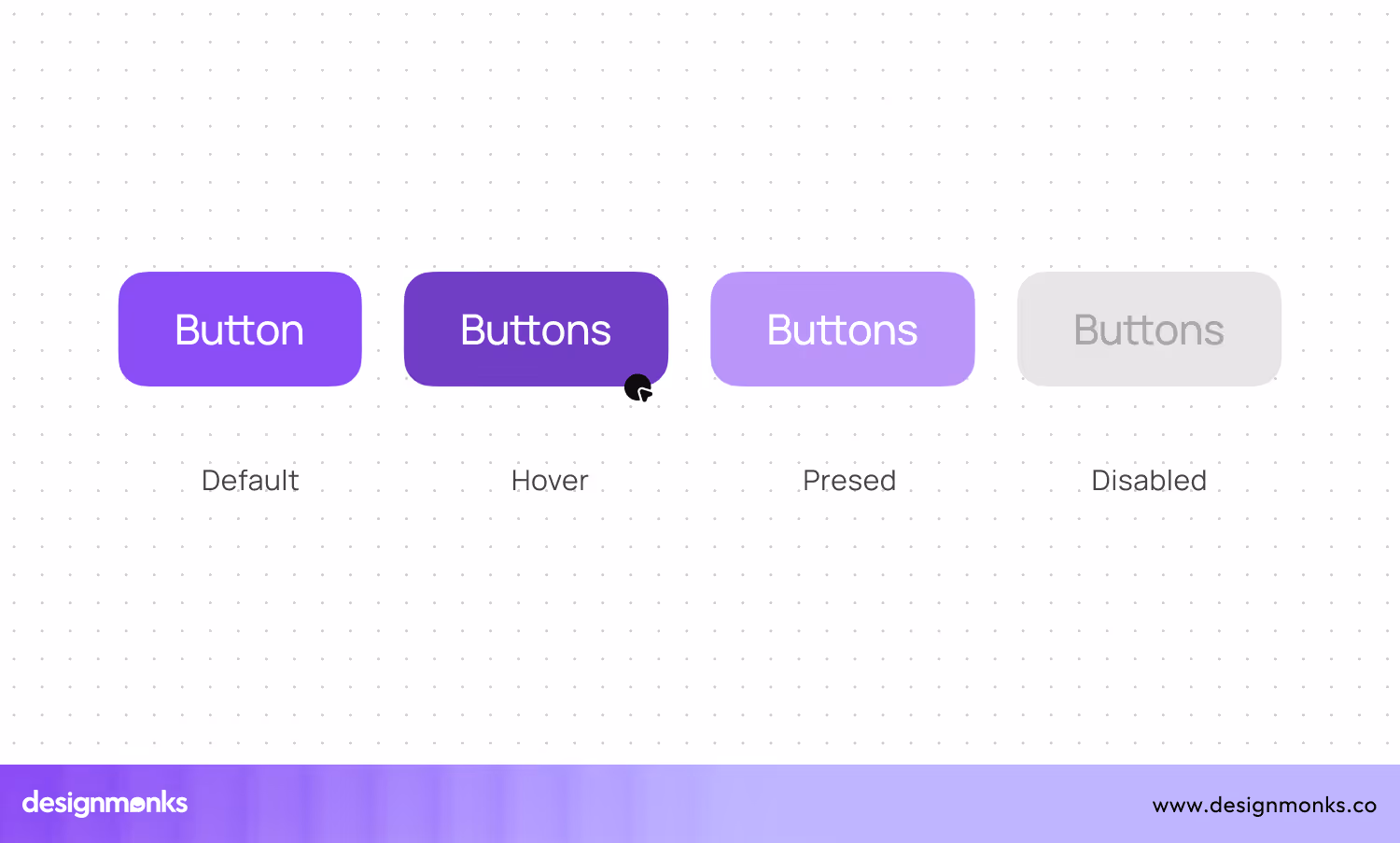 Button

Buttons

Buttons

Buttons

Default

Hover

Presed

Disabled

designmonks

www.designmonks.co